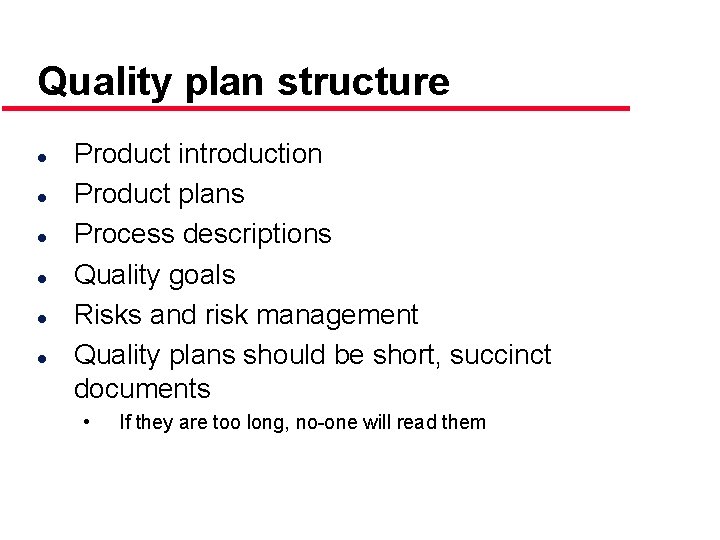 Quality plan structure

- Product introduction
- Product plans
- Process descriptions
- Quality goals
- Risks and risk management
- Quality plans should be short, succinct documents
  - If they are too long, no-one will read them